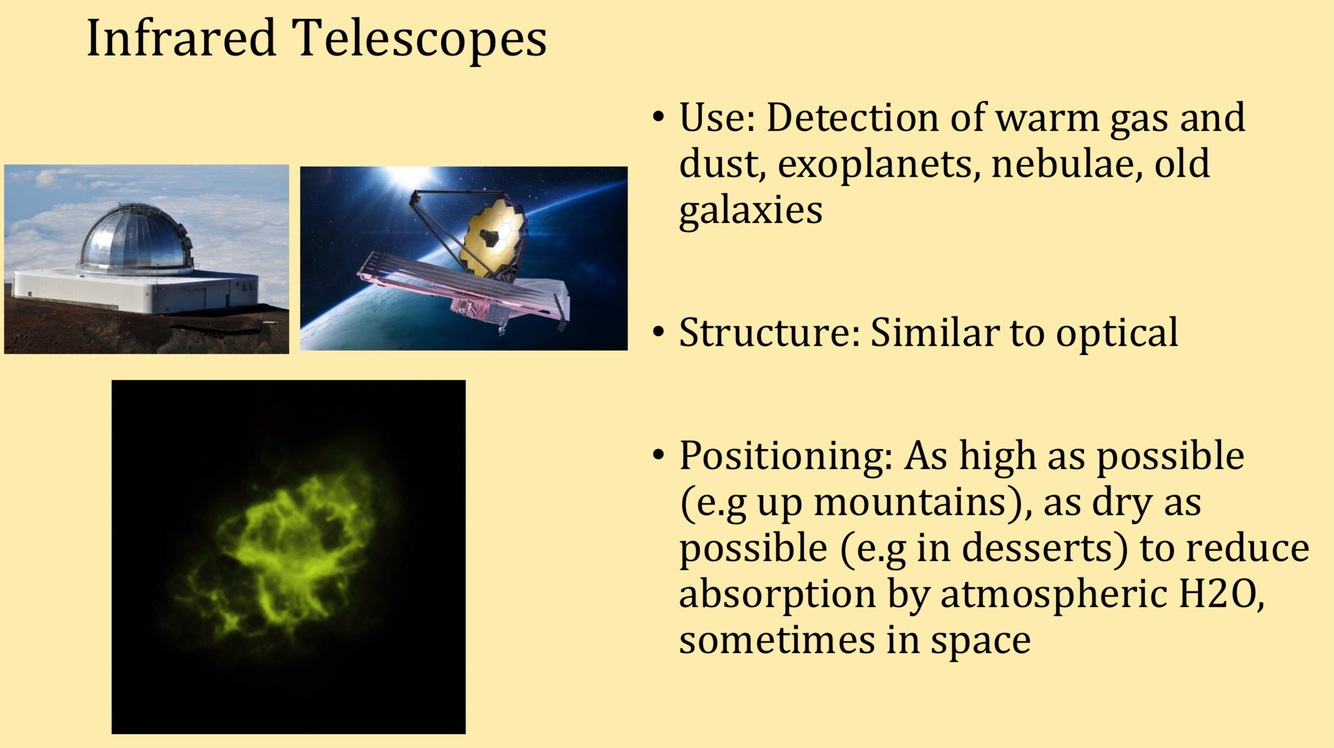 Infrared Telescopes

• Use: Detection of warm gas and dust, exoplanets, nebulae, old galaxies

• Structure: Similar to optical

• Positioning: As high as possible (e.g up mountains), as dry as possible (e.g in desserts) to reduce absorption by atmospheric H2O, sometimes in space